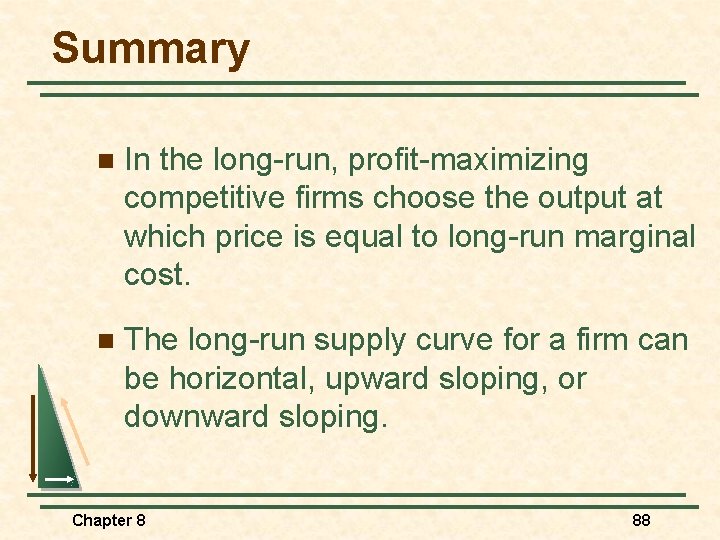 Summary

In the long-run, profit-maximizing competitive firms choose the output at which price is equal to long-run marginal cost.

The long-run supply curve for a firm can be horizontal, upward sloping, or downward sloping.

Chapter 8

88